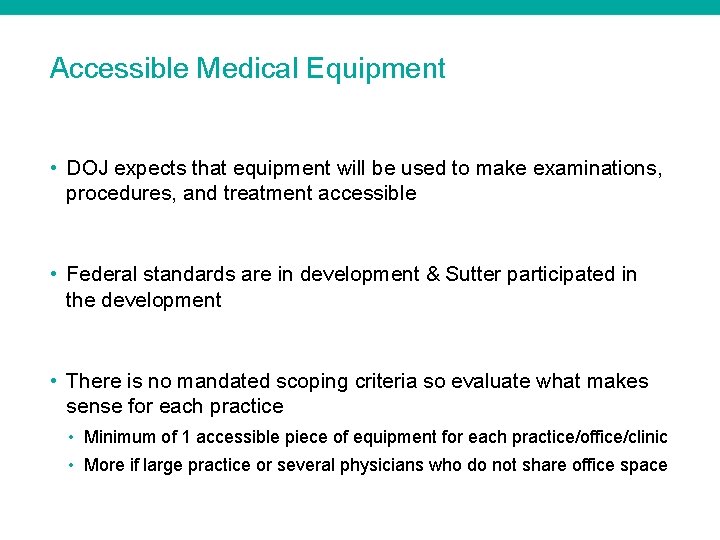 Accessible Medical Equipment

• DOJ expects that equipment will be used to make examinations, procedures, and treatment accessible

• Federal standards are in development & Sutter participated in the development

• There is no mandated scoping criteria so evaluate what makes sense for each practice

• Minimum of 1 accessible piece of equipment for each practice/office/clinic

• More if large practice or several physicians who do not share office space